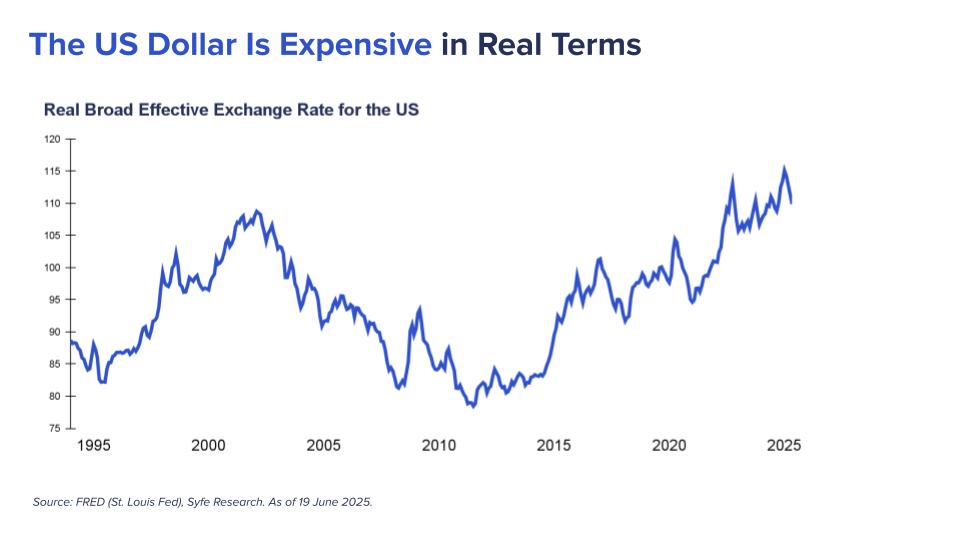 The US Dollar Is Expensive in Real Terms

Real Broad Effective Exchange Rate for the US

120
115
110
105
100
95
90
85
80
75

1995 2000 2005 2010 2015 2020 2025

Source: FRED (St. Louis Fed), Syfe Research. As of 19 June 2025.